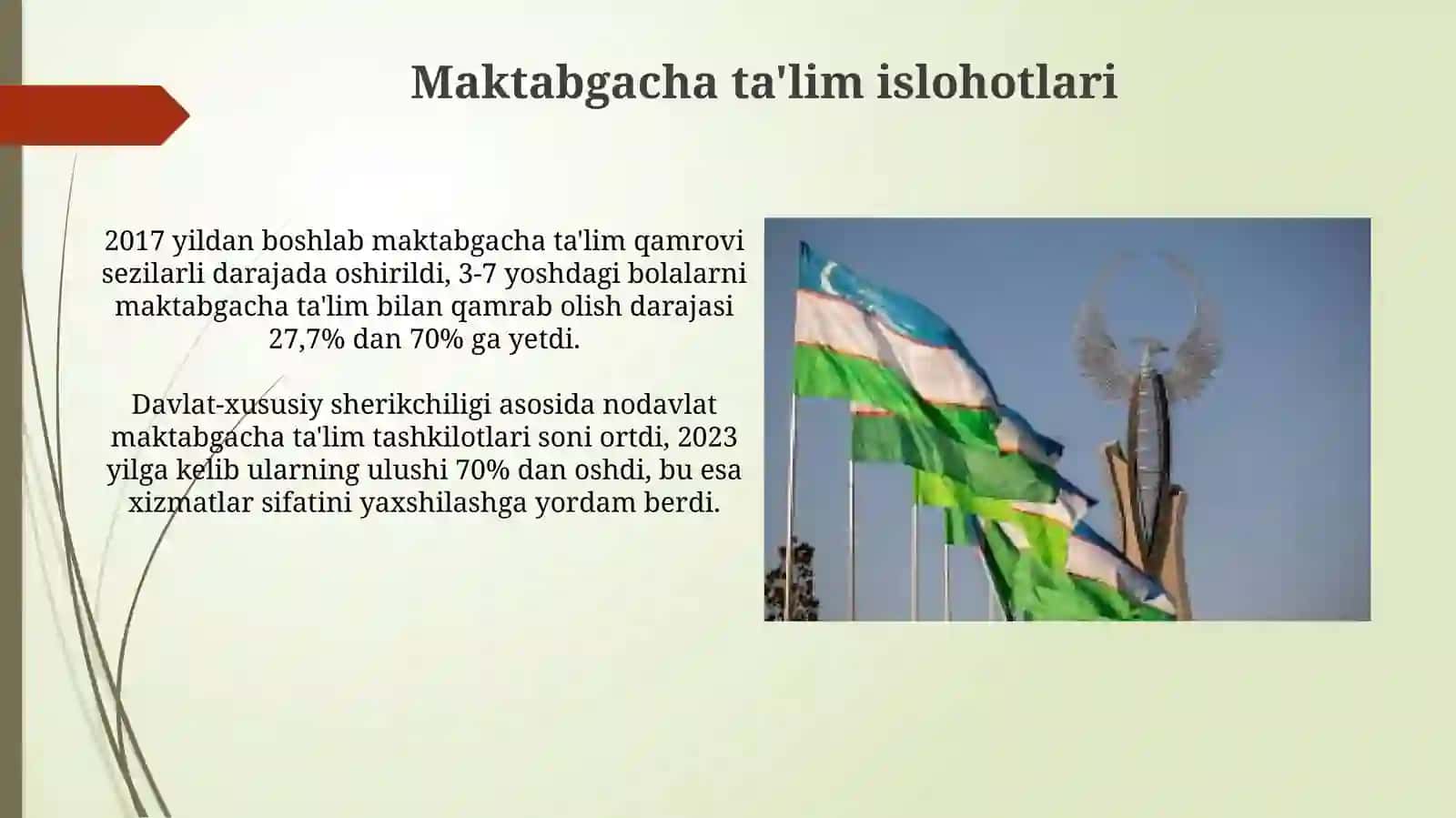 Maktabgacha ta'lim islohotlari

2017 yildan boshlab maktabgacha ta'lim qamrovi sezilarli darajada oshirildi, 3-7 yoshdagi bolalarni maktabgacha ta'lim bilan qamrab olish darajasi 27,7% dan 70% ga yetdi.

Davlat-xususiy sherikchiligi asosida nodavlat maktabgacha ta'lim tashkilotlari soni ortdi, 2023 yilga kelib ularning ulushi 70% dan oshdi, bu esa xizmatlar sifatini yaxshilashga yordam berdi.